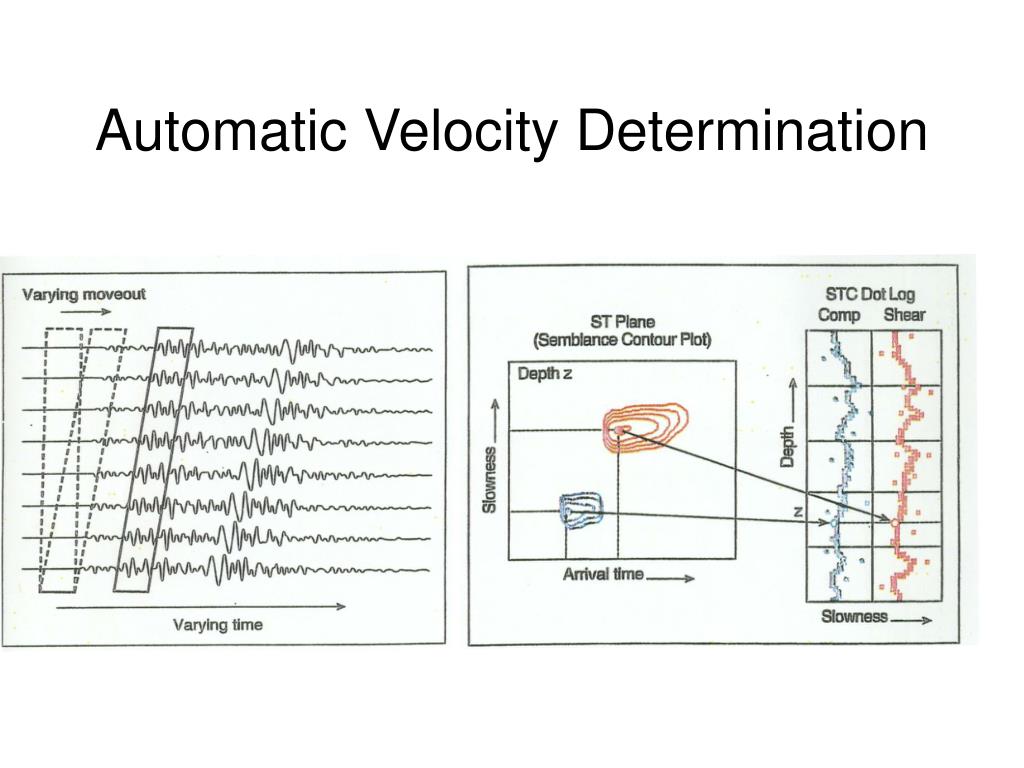 Automatic Velocity Determination

Varying moveout

Varying time

ST Plane
(Semblance Contour Plot)

Depth z

Slowness

Arrival time

STC Dot Log
Comp Shear

Depth

z

Slowness